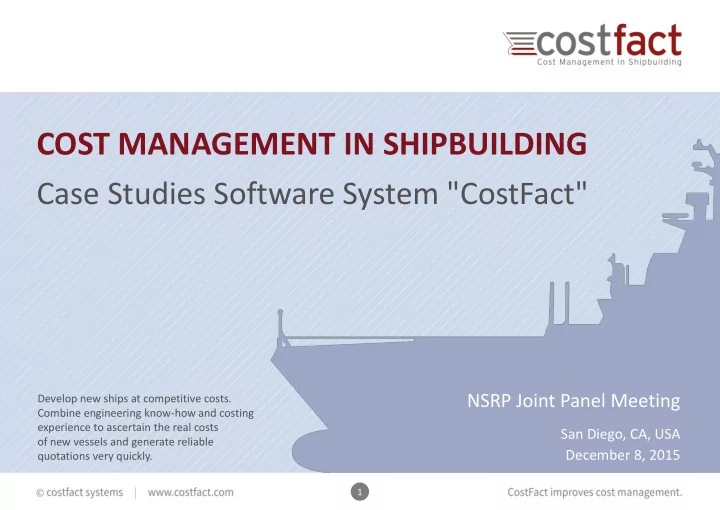 costfact
Cost Management in Shipbuilding

COST MANAGEMENT IN SHIPBUILDING

Case Studies Software System "CostFact"

Develop new ships at competitive costs. Combine engineering know-how and costing experience to ascertain the real costs of new vessels and generate reliable quotations very quickly.

NSRP Joint Panel Meeting

San Diego, CA, USA
December 8, 2015

© costfact systems | www.costfact.com

1

CostFact improves cost management.